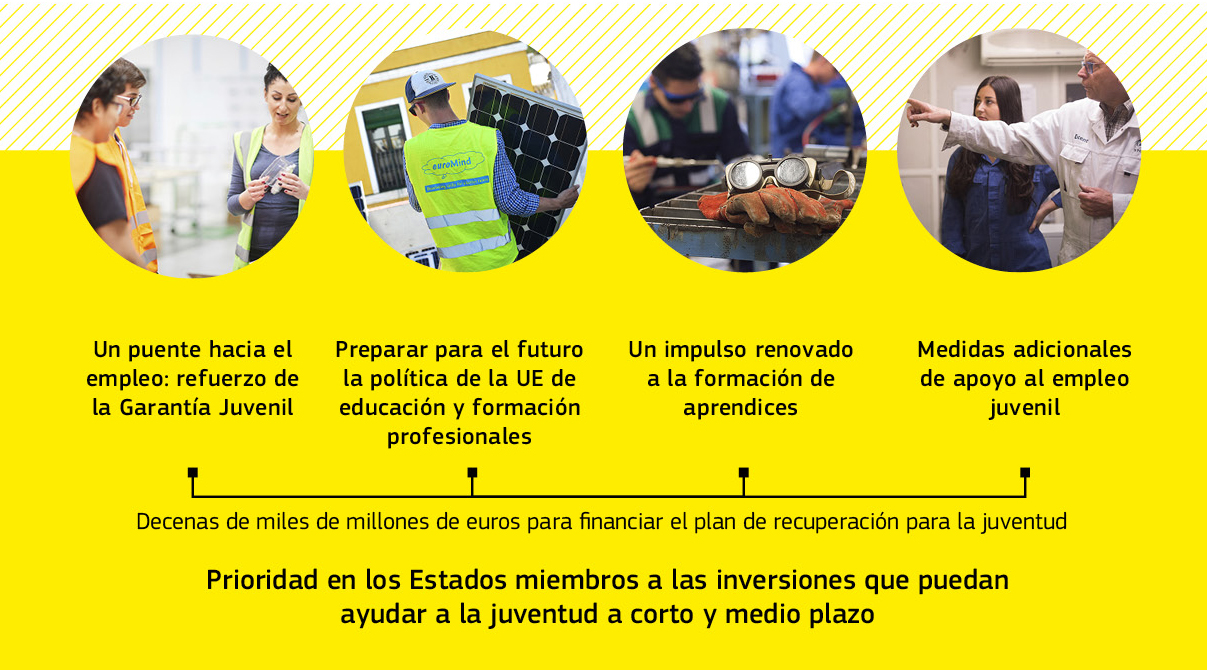 euroMind

Un puente hacia el empleo: refuerzo de la Garantía Juvenil

Preparar para el futuro la política de la UE de educación y formación profesionales

Un impulso renovado a la formación de aprendices

Medidas adicionales de apoyo al empleo juvenil

Decenas de miles de millones de euros para financiar el plan de recuperación para la juventud

Prioridad en los Estados miembros a las inversiones que puedan ayudar a la juventud a corto y medio plazo